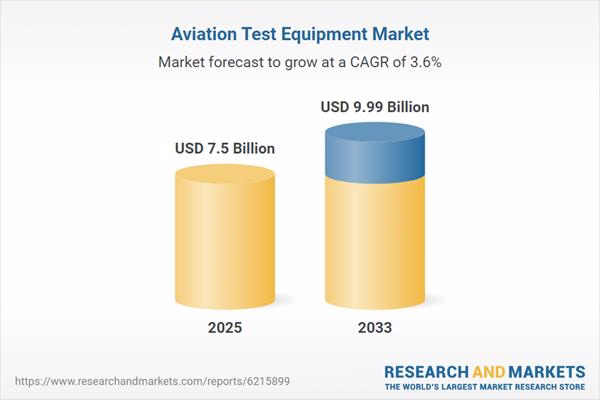 Aviation Test Equipment Market

Market forecast to grow at a CAGR of 3.6%

USD 7.5 Billion

USD 9.99 Billion

2025

2033

https://www.researchandmarkets.com/reports/6215899

RESEARCH AND MARKETS
THE WORLD'S LARGEST MARKET RESEARCH STORE